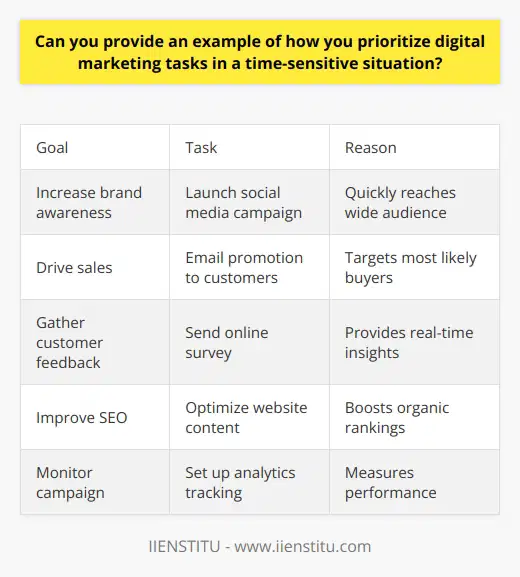 Can you provide an example of how you prioritize digital marketing tasks in a time-sensitive situation?

| Goal | Task | Reason |
|---|---|---|
| Increase brand awareness | Launch social media campaign | Quickly reaches wide audience |
| Drive sales | Email promotion to customers | Targets most likely buyers |
| Gather customer feedback | Send online survey | Provides real-time insights |
| Improve SEO | Optimize website content | Boosts organic rankings |
| Monitor campaign | Set up analytics tracking | Measures performance |

IIENSTITU - www.iienstitu.com